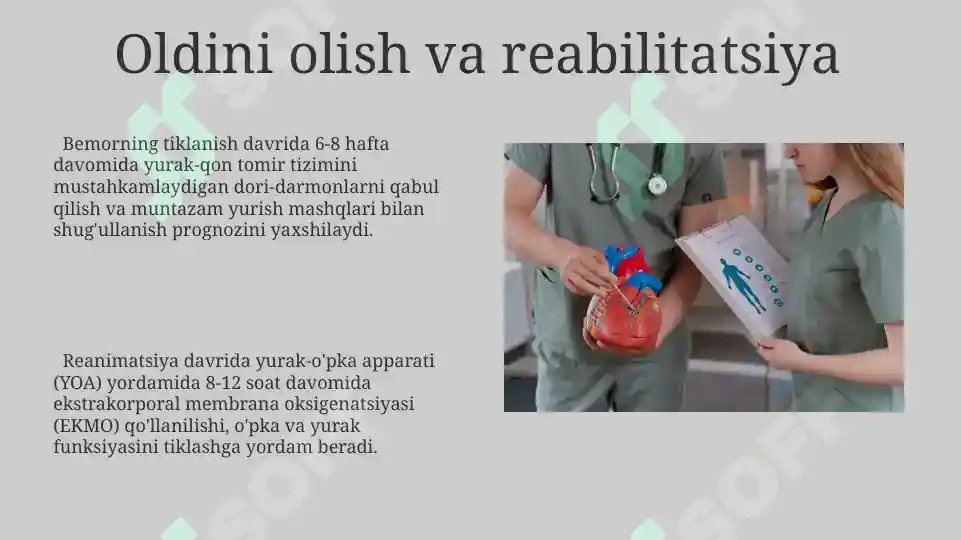 Oldini olish va reabilitatsiya

Bemorning tiklanish davrida 6-8 hafta davomida yurak-qon tomir tizimini mustahkamlaydigan dori-darmonlarni qabul qilish va muntazam yurish mashqlari bilan shug'ullanish prognozini yaxshilaydi.

Reanimatsiya davrida yurak-o'pka apparati (YOA) yordamida 8-12 soat davomida ekstrakorporal membrana oksigenatsiyasi (EKMO) qo'llanilishi, o'pka va yurak funksiyasini tiklashga yordam beradi.